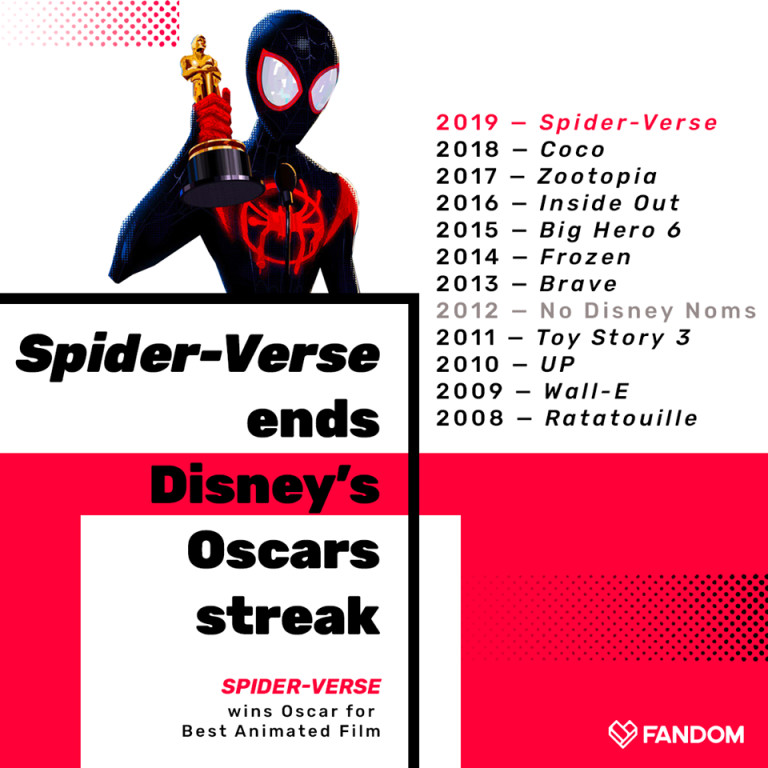 2019 — Spider-Verse
2018 — Coco
2017 — Zootopia
2016 — Inside Out
2015 — Big Hero 6
2014 — Frozen
2013 — Brave
2012 — No Disney Noms
2011 — Toy Story 3
2010 — UP
2009 — Wall-E
2008 — Ratatouille

Spider-Verse ends Disney's Oscars streak

SPIDER-VERSE wins Oscar for Best Animated Film

FANDOM